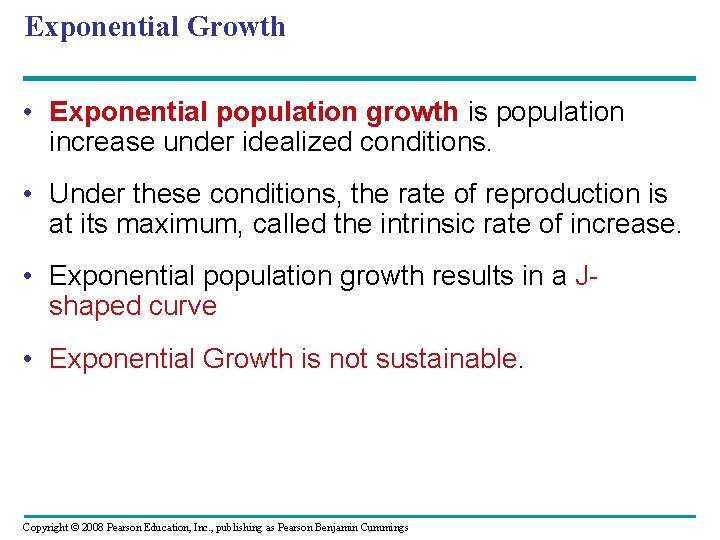 Exponential Growth

• Exponential population growth is population increase under idealized conditions.

• Under these conditions, the rate of reproduction is at its maximum, called the intrinsic rate of increase.

• Exponential population growth results in a J-shaped curve

• Exponential Growth is not sustainable.

Copyright © 2008 Pearson Education, Inc., publishing as Pearson Benjamin Cummings